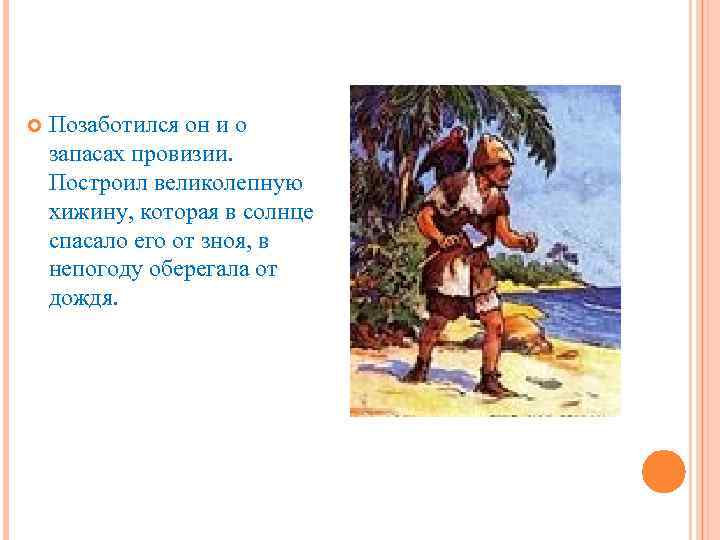 Позаботился он и о запасах провизии. Построил великолепную хижину, которая в солнце спасало его от зноя, в непогоду оберегала от дождя.